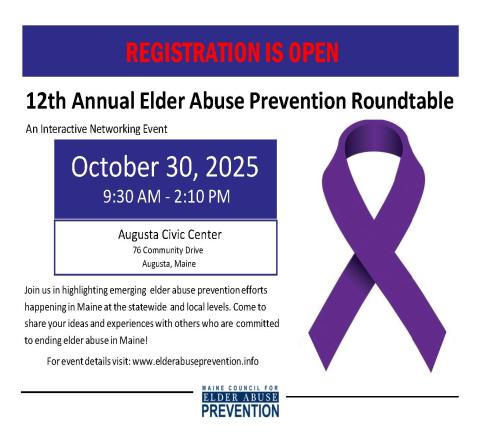 REGISTRATION IS OPEN

12th Annual Elder Abuse Prevention Roundtable

An Interactive Networking Event

October 30, 2025
9:30 AM - 2:10 PM

Augusta Civic Center
76 Community Drive
Augusta, Maine

Join us in highlighting emerging elder abuse prevention efforts happening in Maine at the statewide and local levels. Come to share your ideas and experiences with others who are committed to ending elder abuse in Maine!

For event details visit: www.elderabuseprevention.info

MAINE COUNCIL FOR
ELDER ABUSE
PREVENTION